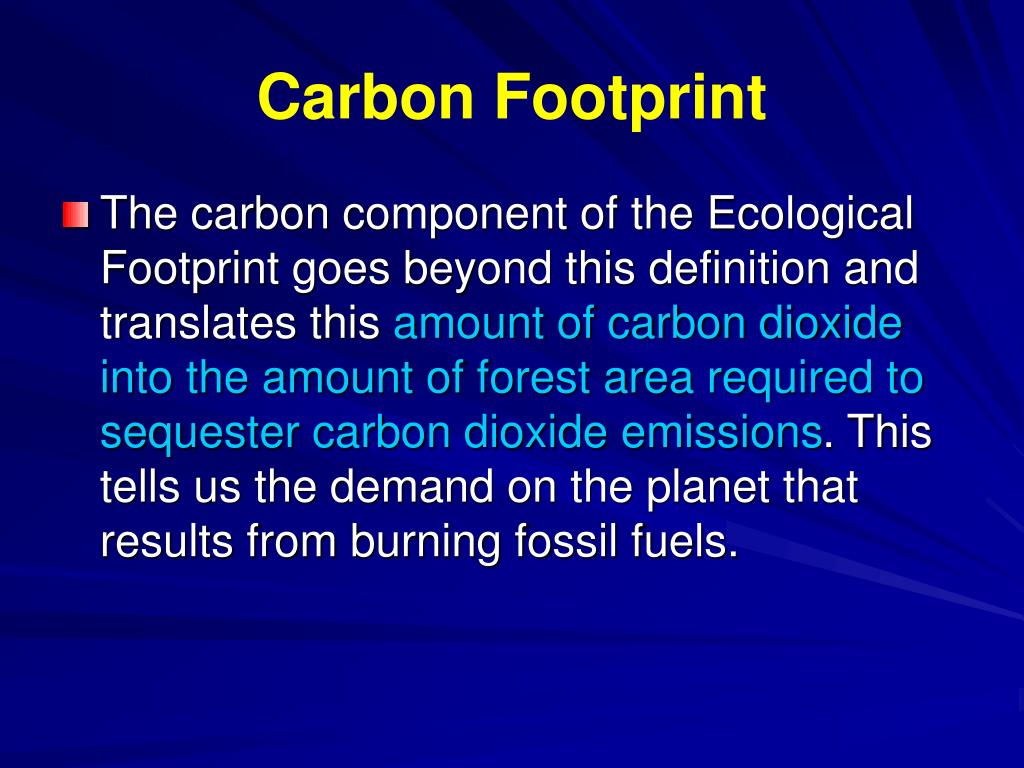 Carbon Footprint

The carbon component of the Ecological Footprint goes beyond this definition and translates this amount of carbon dioxide into the amount of forest area required to sequester carbon dioxide emissions. This tells us the demand on the planet that results from burning fossil fuels.